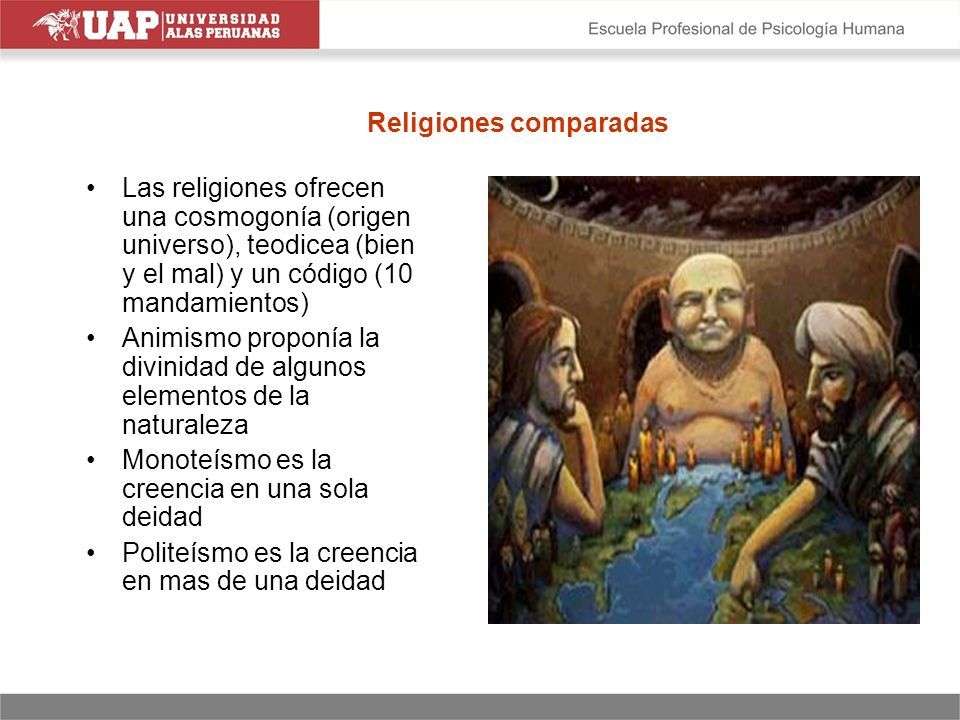 UAP UNIVERSIDAD ALAS PERUANAS

Escuela Profesional de Psicología Humana

Religiones comparadas

• Las religiones ofrecen una cosmogonía (origen universo), teodicea (bien y el mal) y un código (10 mandamientos)
• Animismo proponía la divinidad de algunos elementos de la naturaleza
• Monoteísmo es la creencia en una sola deidad
• Politeísmo es la creencia en mas de una deidad